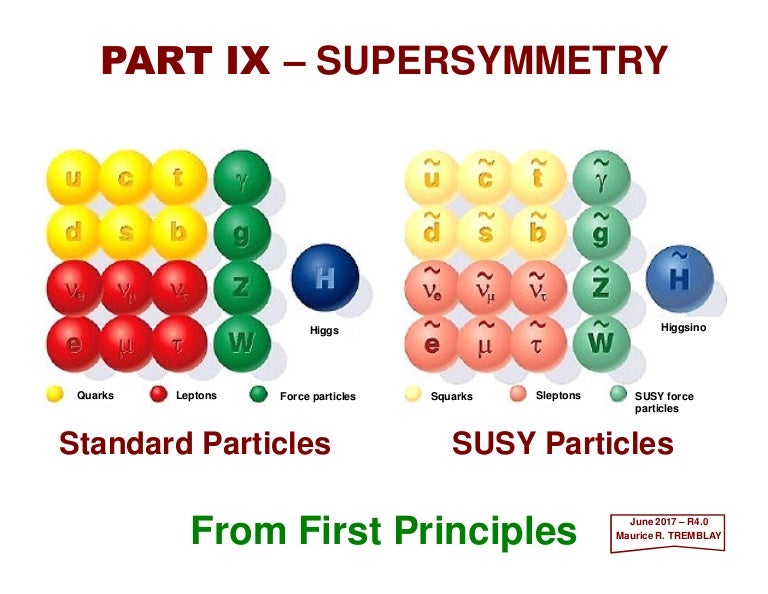 PART IX – SUPERSYMMETRY

u c t $\gamma$
d s b g
$\nu_e$ $\nu_\mu$ $\nu_\tau$ Z
e $\mu$ $\tau$ W

H
Higgs

Quarks Leptons Force particles

Standard Particles

$\tilde{u}$ $\tilde{c}$ $\tilde{t}$ $\tilde{\gamma}$
$\tilde{d}$ $\tilde{s}$ $\tilde{b}$ $\tilde{g}$
$\tilde{\nu}_e$ $\tilde{\nu}_\mu$ $\tilde{\nu}_\tau$ $\tilde{Z}$
$\tilde{e}$ $\tilde{\mu}$ $\tilde{\tau}$ $\tilde{W}$

$\tilde{H}$
Higgsino

Squarks Sleptons SUSY force particles

SUSY Particles

From First Principles

June 2017 – R4.0
Maurice R. TREMBLAY